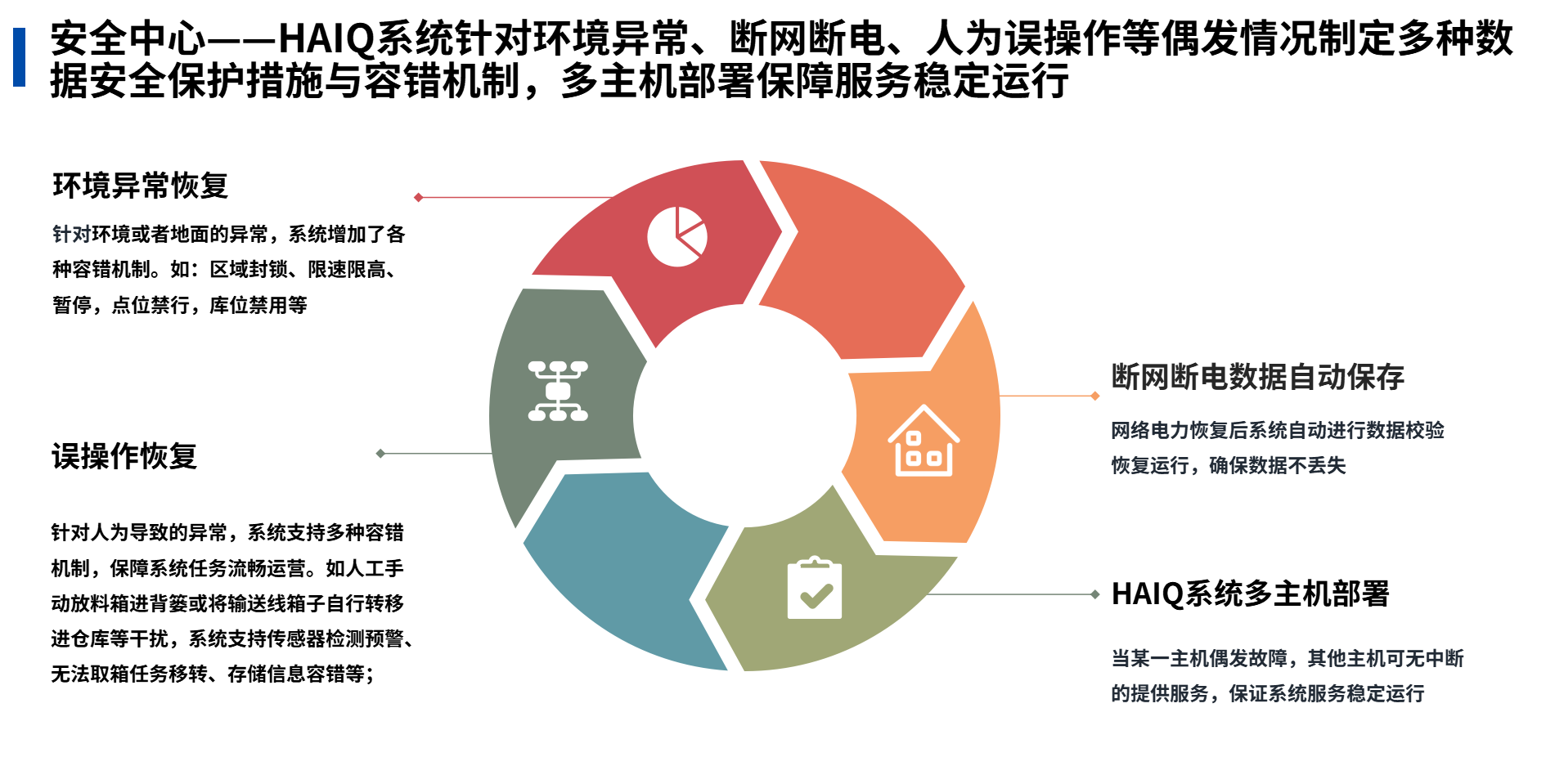 安全中心——HAIQ系统针对环境异常、断网断电、人为误操作等偶发情况制定多种数据安全保护措施与容错机制，多主机部署保障服务稳定运行

环境异常恢复

针对环境或者地面的异常，系统增加了各种容错机制。如：区域封锁、限速限高、暂停，点位禁行，库位禁用等

误操作恢复

针对人为导致的异常，系统支持多种容错机制，保障系统任务流畅运营。如人工手动放料箱进背篓或将输送线箱子自行转移进仓库等干扰，系统支持传感器检测预警、无法取箱任务移转、存储信息容错等；

断网断电数据自动保存

网络电力恢复后系统自动进行数据校验恢复运行，确保数据不丢失

HAIQ系统多主机部署

当某一主机偶发故障，其他主机可无中断的提供服务，保证系统服务稳定运行